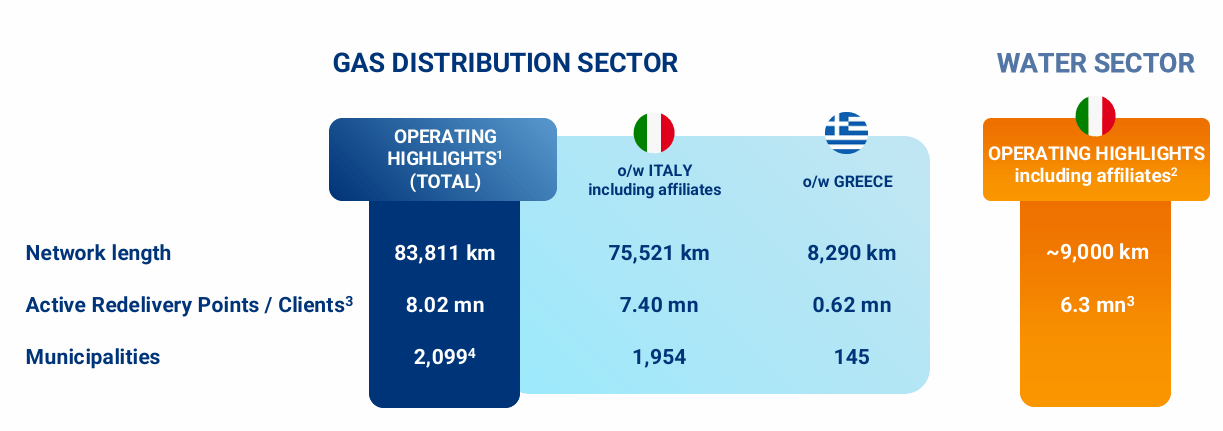 GAS DISTRIBUTION SECTOR

WATER SECTOR

| | OPERATING HIGHLIGHTS$^1$ (TOTAL) | o/w ITALY including affiliates | o/w GREECE | OPERATING HIGHLIGHTS including affiliates$^2$ |
|---|---|---|---|---|
| Network length | 83,811 km | 75,521 km | 8,290 km | ~9,000 km |
| Active Redelivery Points / Clients$^3$ | 8.02 mn | 7.40 mn | 0.62 mn | 6.3 mn$^3$ |
| Municipalities | 2,099$^4$ | 1,954 | 145 | |